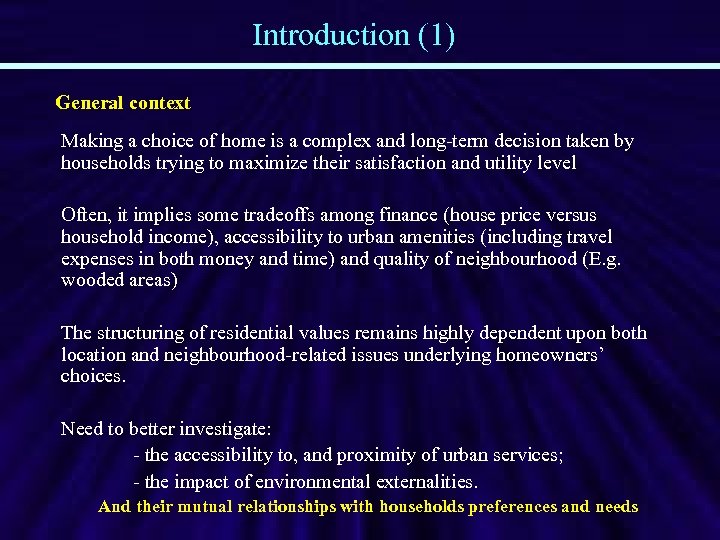 Introduction (1)

General context

Making a choice of home is a complex and long-term decision taken by households trying to maximize their satisfaction and utility level

Often, it implies some tradeoffs among finance (house price versus household income), accessibility to urban amenities (including travel expenses in both money and time) and quality of neighbourhood (E.g. wooded areas)

The structuring of residential values remains highly dependent upon both location and neighbourhood-related issues underlying homeowners' choices.

Need to better investigate:
- the accessibility to, and proximity of urban services;
- the impact of environmental externalities.

And their mutual relationships with households preferences and needs